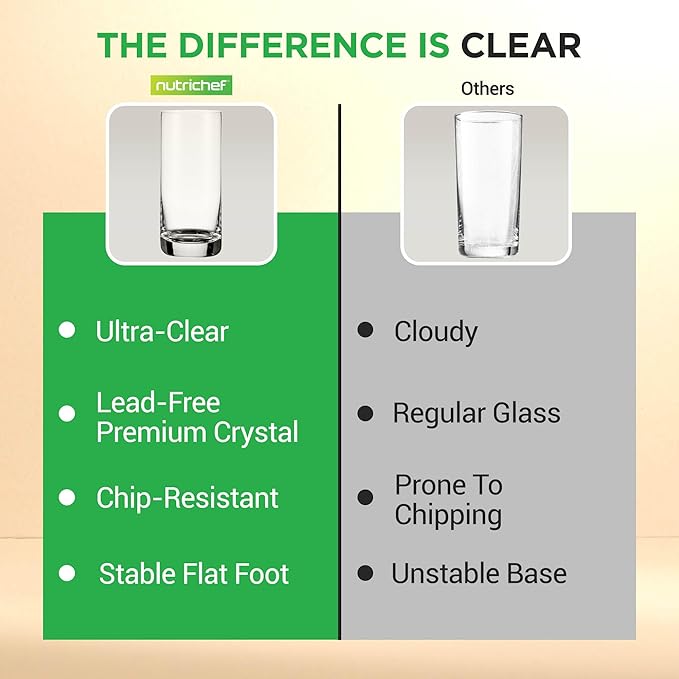 THE DIFFERENCE IS CLEAR

nutrichef

- Ultra-Clear
- Lead-Free Premium Crystal
- Chip-Resistant
- Stable Flat Foot

Others

- Cloudy
- Regular Glass
- Prone To Chipping
- Unstable Base